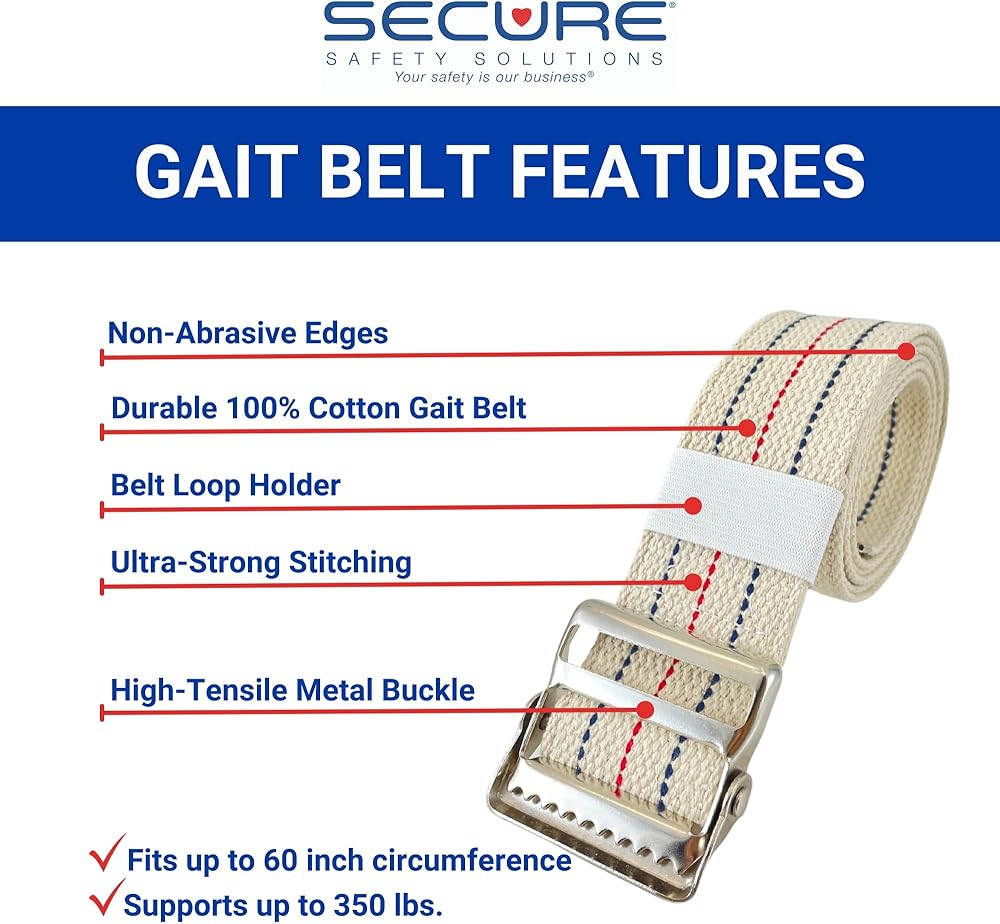 SECURE®
SAFETY SOLUTIONS
Your safety is our business®

GAIT BELT FEATURES

Non-Abrasive Edges

Durable 100% Cotton Gait Belt

Belt Loop Holder

Ultra-Strong Stitching

High-Tensile Metal Buckle

✓ Fits up to 60 inch circumference
✓ Supports up to 350 lbs.